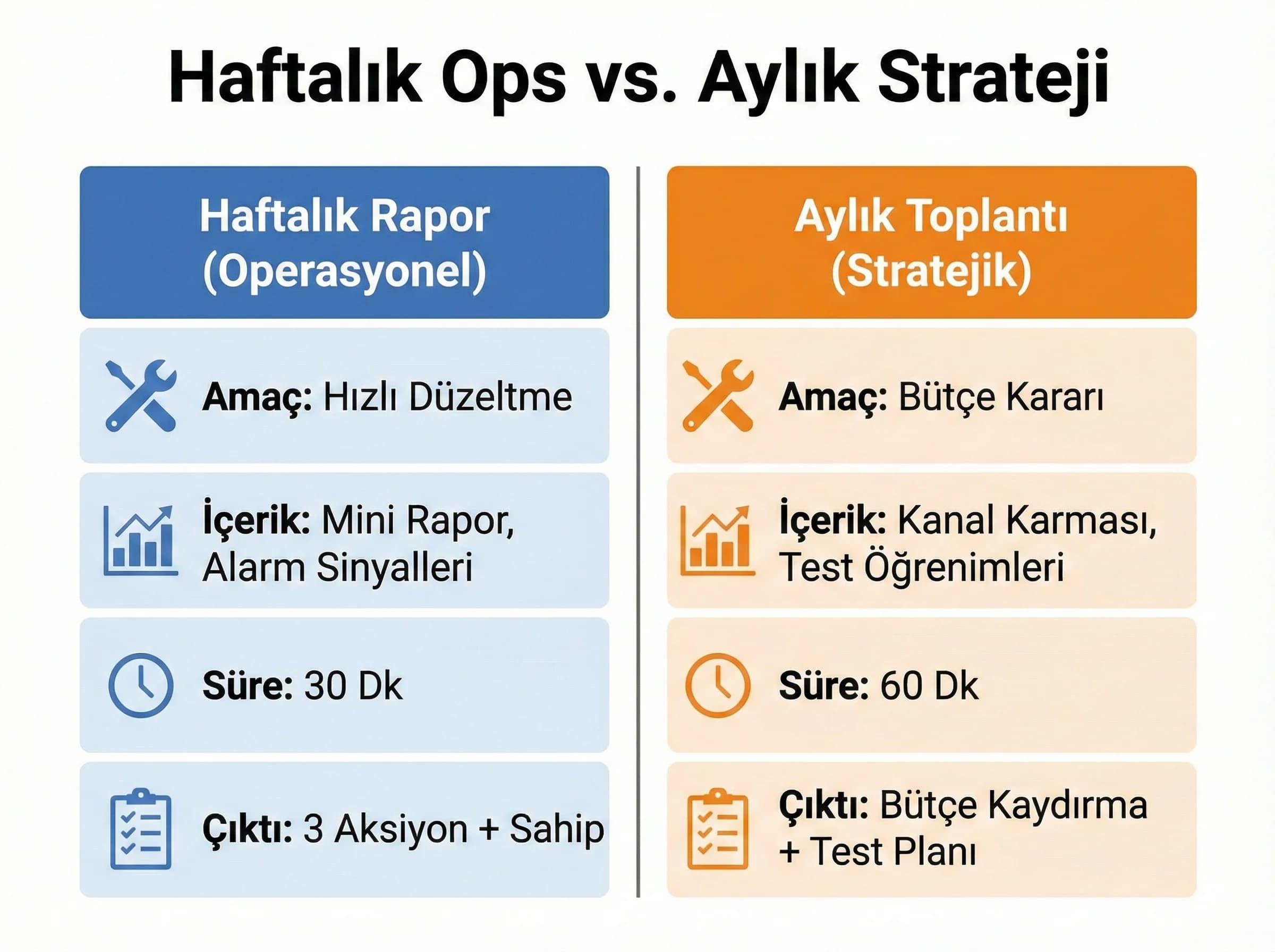 Haftalık Ops vs. Aylık Strateji

Haftalık Rapor (Operasyonel)

Amaç: Hızlı Düzeltme

İçerik: Mini Rapor, Alarm Sinyalleri

Süre: 30 Dk

Çıktı: 3 Aksiyon + Sahip

Aylık Toplantı (Stratejik)

Amaç: Bütçe Kararı

İçerik: Kanal Karması, Test Öğrenimleri

Süre: 60 Dk

Çıktı: Bütçe Kaydırma + Test Planı